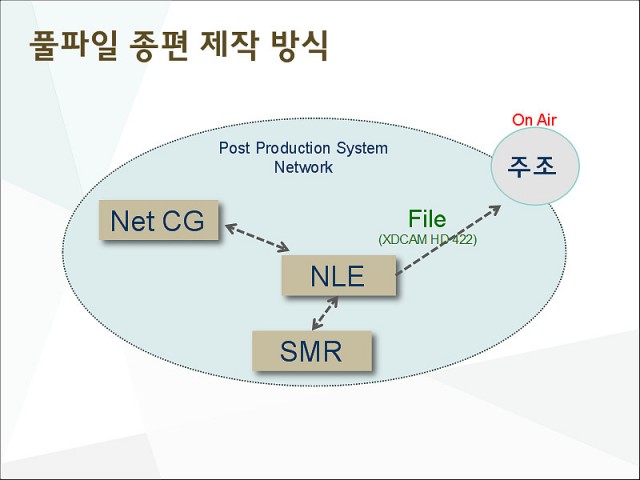 풀파일 종편 제작 방식

On Air

주조

Post Production System Network

Net CG

File
(XDCAM HD 422)

NLE

SMR